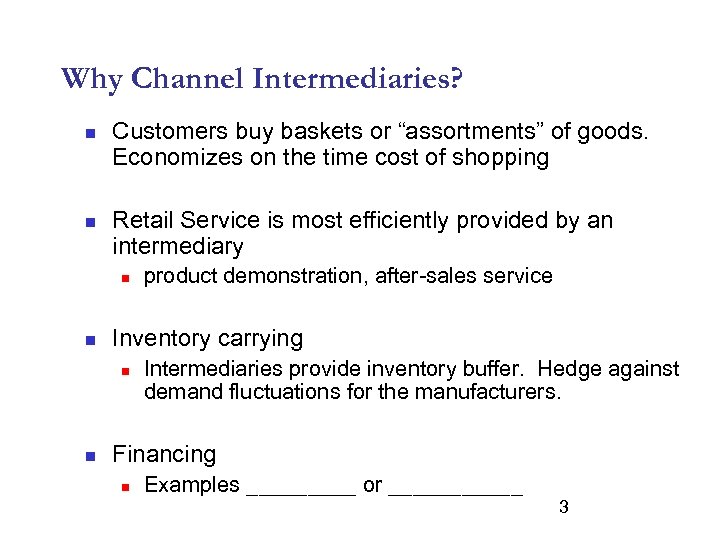 Why Channel Intermediaries?

- Customers buy baskets or “assortments” of goods. Economizes on the time cost of shopping

- Retail Service is most efficiently provided by an intermediary
  - product demonstration, after-sales service

- Inventory carrying
  - Intermediaries provide inventory buffer. Hedge against demand fluctuations for the manufacturers.

- Financing
  - Examples _________ or ___________

3